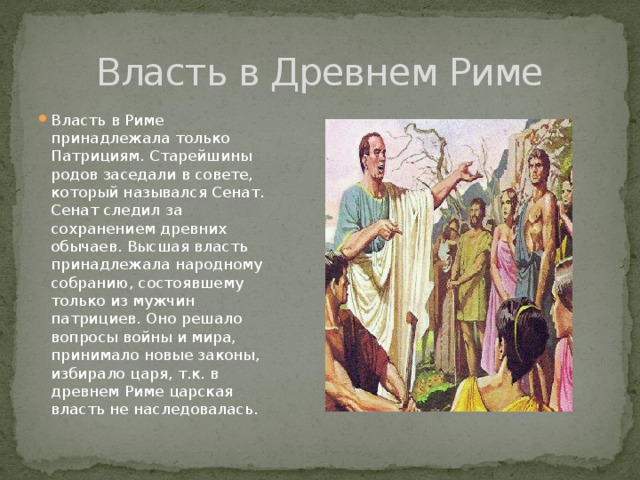 Власть в Древнем Риме

Власть в Риме принадлежала только Патрициям. Старейшины родов заседали в совете, который назывался Сенат. Сенат следил за сохранением древних обычаев. Высшая власть принадлежала народному собранию, состоявшему только из мужчин патрициев. Оно решало вопросы войны и мира, принимало новые законы, избирало царя, т.к. в древнем Риме царская власть не наследовалась.